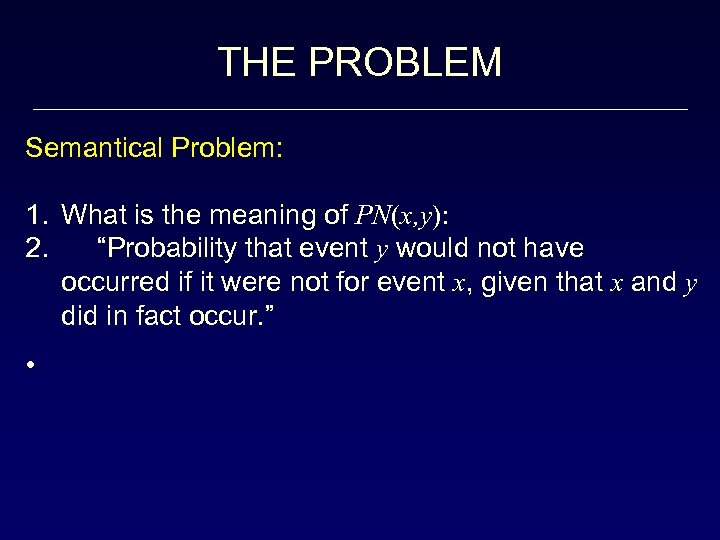 THE PROBLEM

Semantical Problem:

1. What is the meaning of $PN(x,y)$:
2. “Probability that event $y$ would not have occurred if it were not for event $x$, given that $x$ and $y$ did in fact occur.”

•